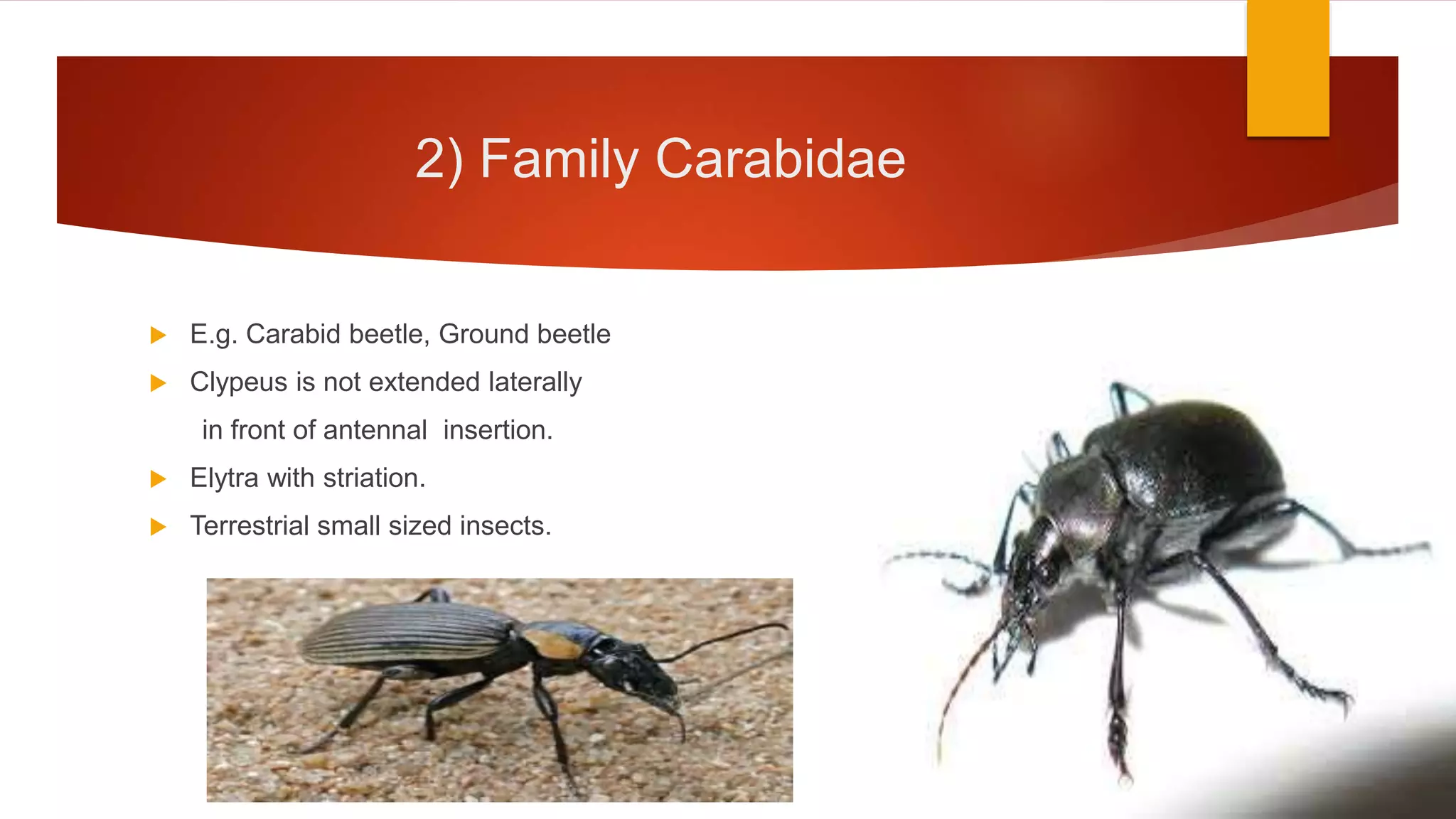 2) Family Carabidae

E.g. Carabid beetle, Ground beetle

Clypeus is not extended laterally in front of antennal insertion.

Elytra with striation.

Terrestrial small sized insects.